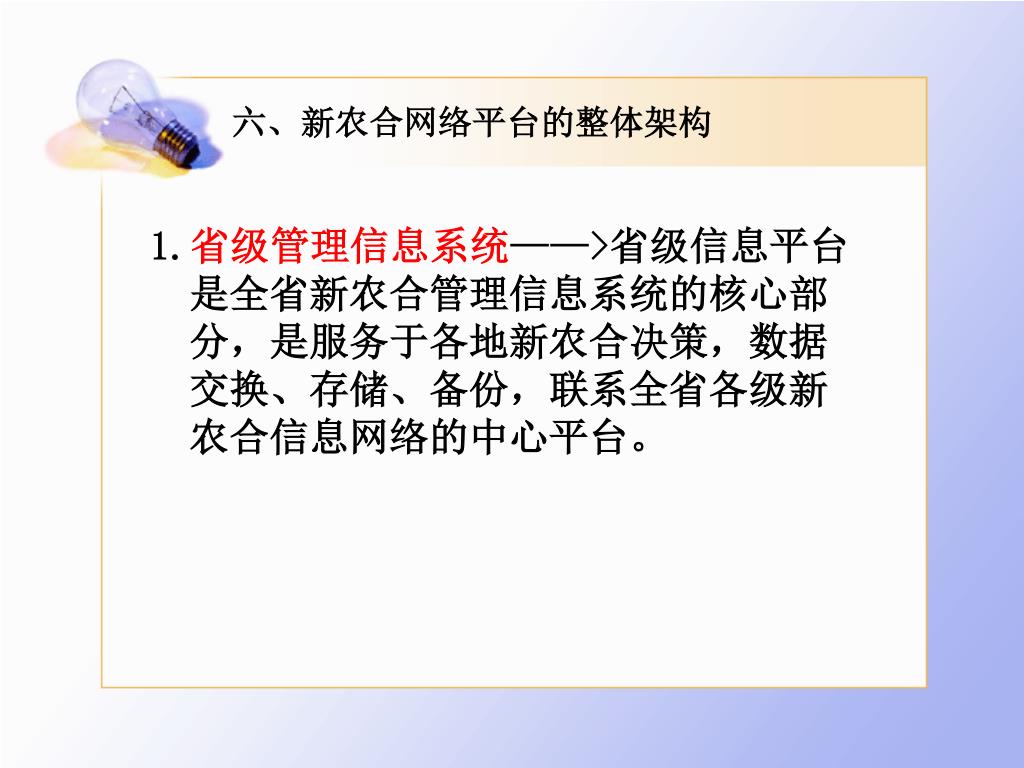 六、新农合网络平台的整体架构

1. 省级管理信息系统——>省级信息平台是全省新农合管理信息系统的核心部分，是服务于各地新农合决策，数据交换、存储、备份，联系全省各级新农合信息网络的中心平台。